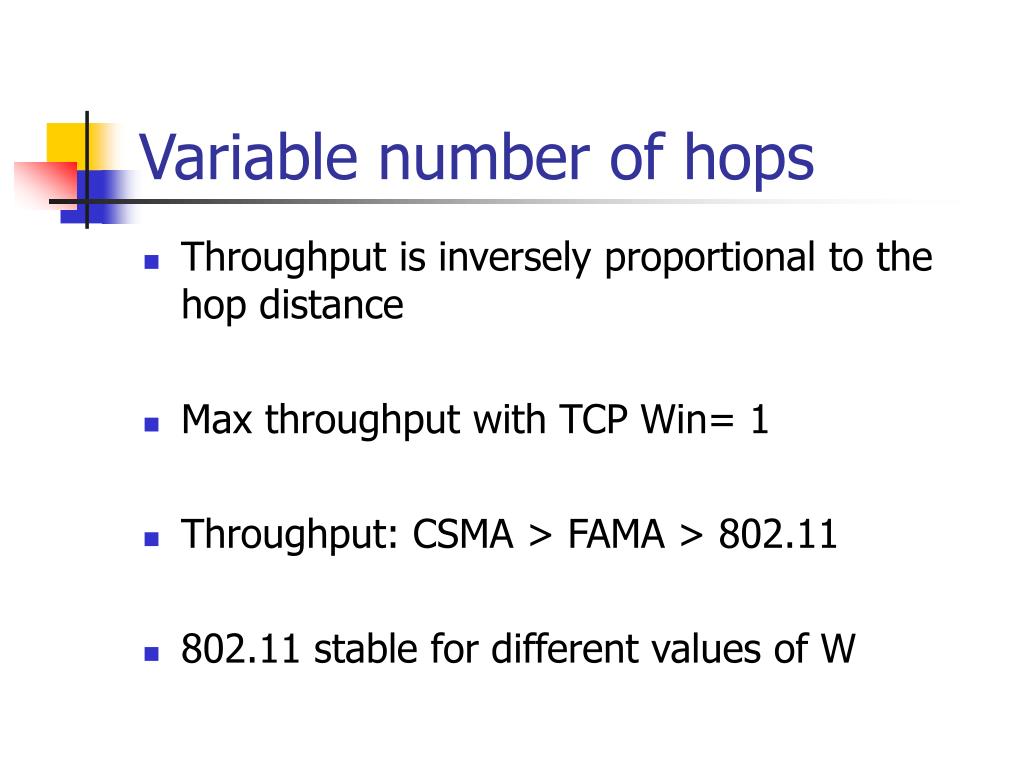 Variable number of hops

- Throughput is inversely proportional to the hop distance
- Max throughput with TCP Win= 1
- Throughput: CSMA > FAMA > 802.11
- 802.11 stable for different values of W